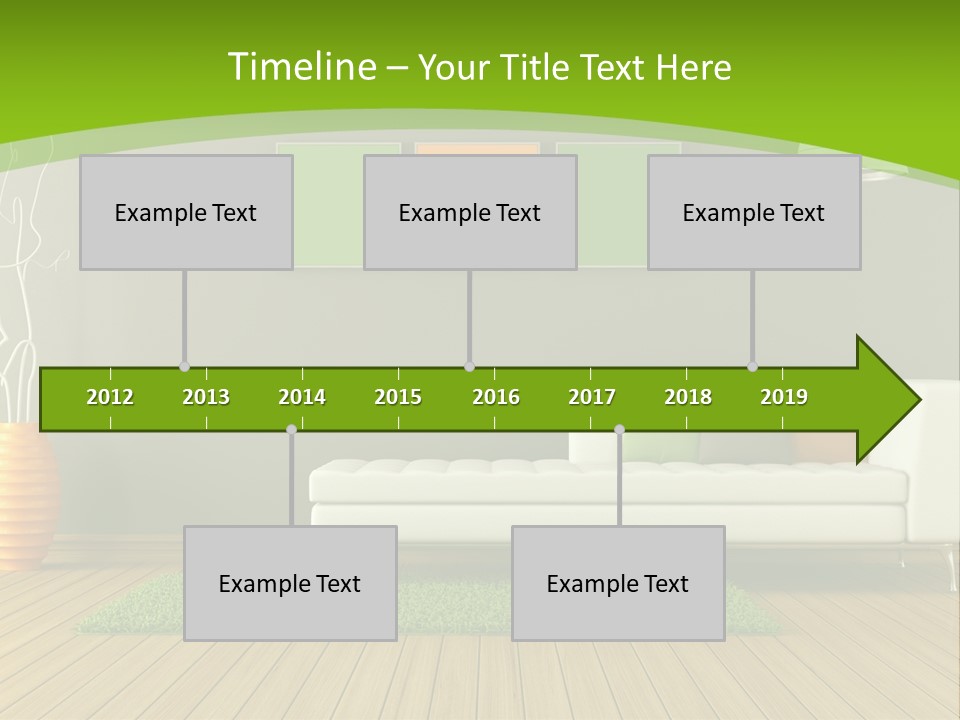 Timeline – Your Title Text Here

Example Text

Example Text

Example Text

2012 2013 2014 2015 2016 2017 2018 2019

Example Text

Example Text